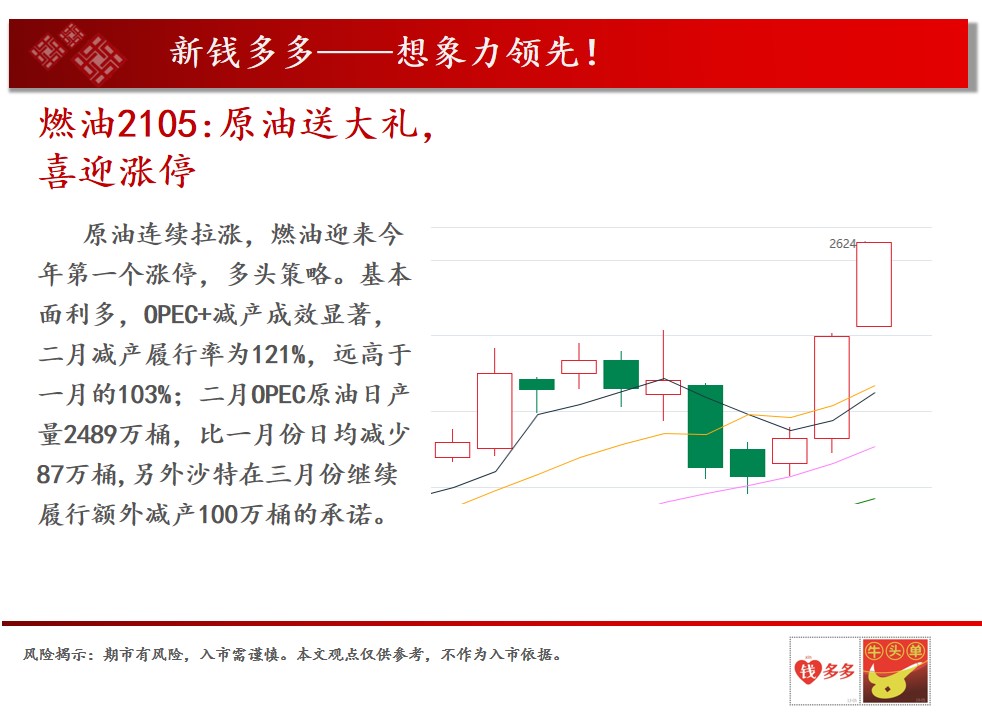 新钱多多——想象力领先!

燃油2105:原油送大礼，喜迎涨停

原油连续拉涨，燃油迎来今年第一个涨停，多头策略。基本面利多，OPEC+减产成效显著，二月减产履行率为121%，远高于一月的103%；二月OPEC原油日产量2489万桶，比一月份日均减少87万桶，另外沙特在三月份继续履行额外减产100万桶的承诺。

2624

风险揭示：期市有风险，入市需谨慎。本文观点仅供参考，不作为入市依据。

钱多多 牛头单